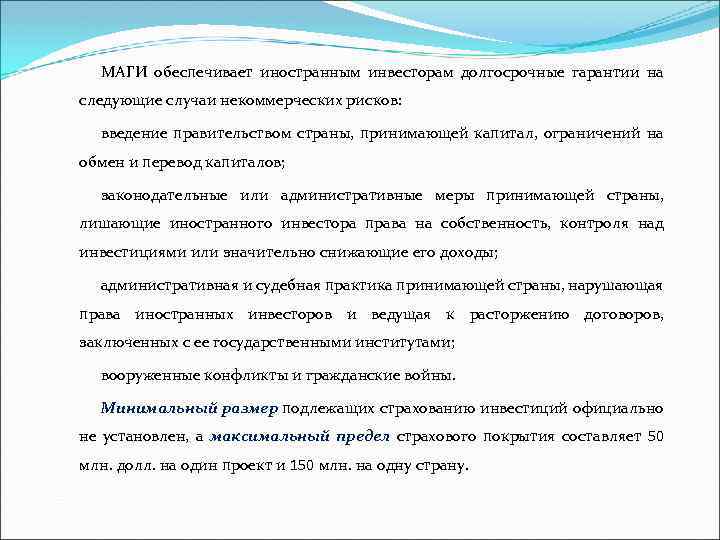 МАГИ обеспечивает иностранным инвесторам долгосрочные гарантии на следующие случаи некоммерческих рисков:

введение правительством страны, принимающей капитал, ограничений на обмен и перевод капиталов;

законодательные или административные меры принимающей страны, лишающие иностранного инвестора права на собственность, контроля над инвестициями или значительно снижающие его доходы;

административная и судебная практика принимающей страны, нарушающая права иностранных инвесторов и ведущая к расторжению договоров, заключенных с ее государственными институтами;

вооруженные конфликты и гражданские войны.

Минимальный размер подлежащих страхованию инвестиций официально не установлен, а максимальный предел страхового покрытия составляет 50 млн. долл. на один проект и 150 млн. на одну страну.